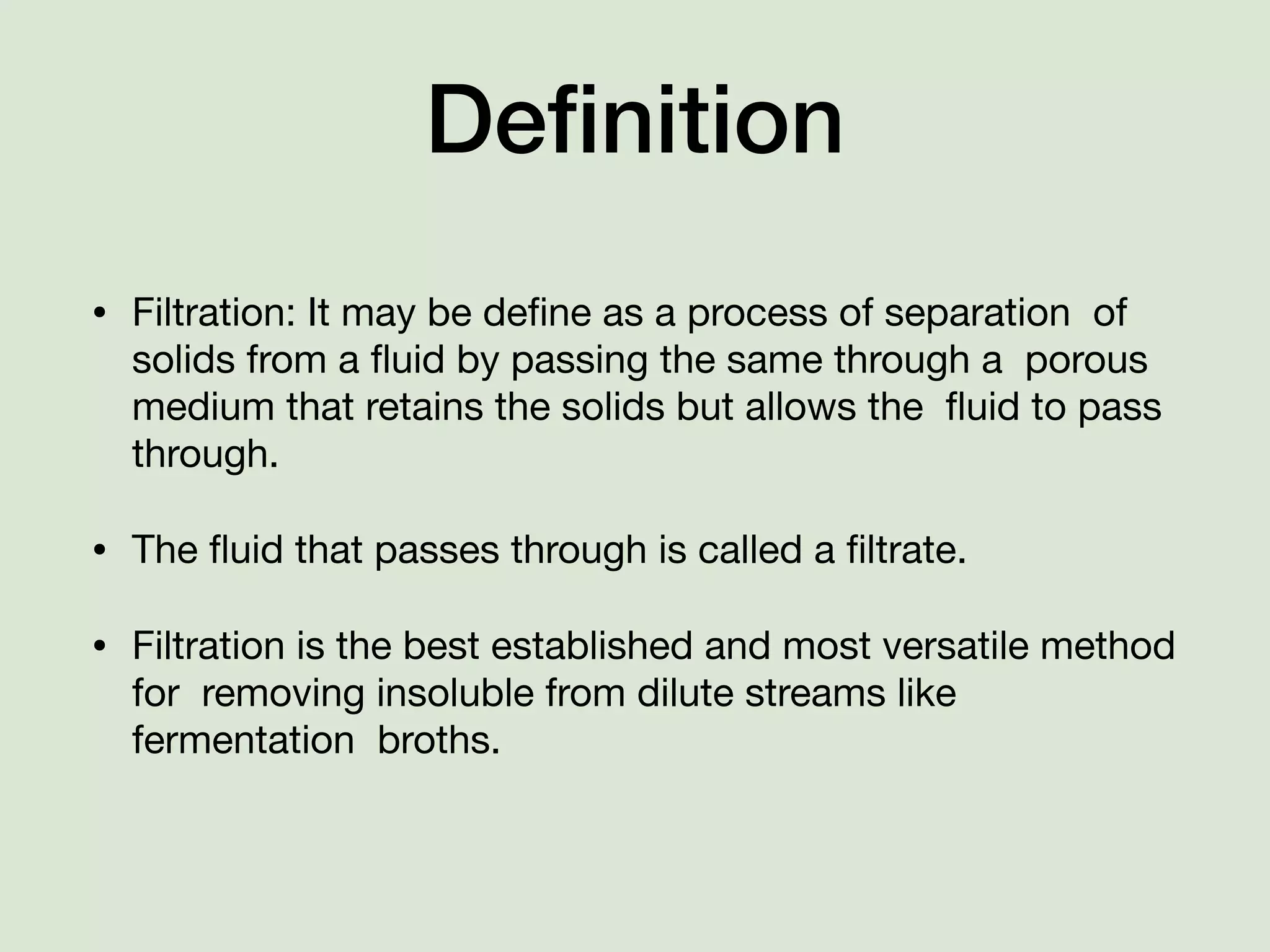 Definition

• Filtration: It may be define as a process of separation of solids from a fluid by passing the same through a porous medium that retains the solids but allows the fluid to pass through.

• The fluid that passes through is called a filtrate.

• Filtration is the best established and most versatile method for removing insoluble from dilute streams like fermentation broths.